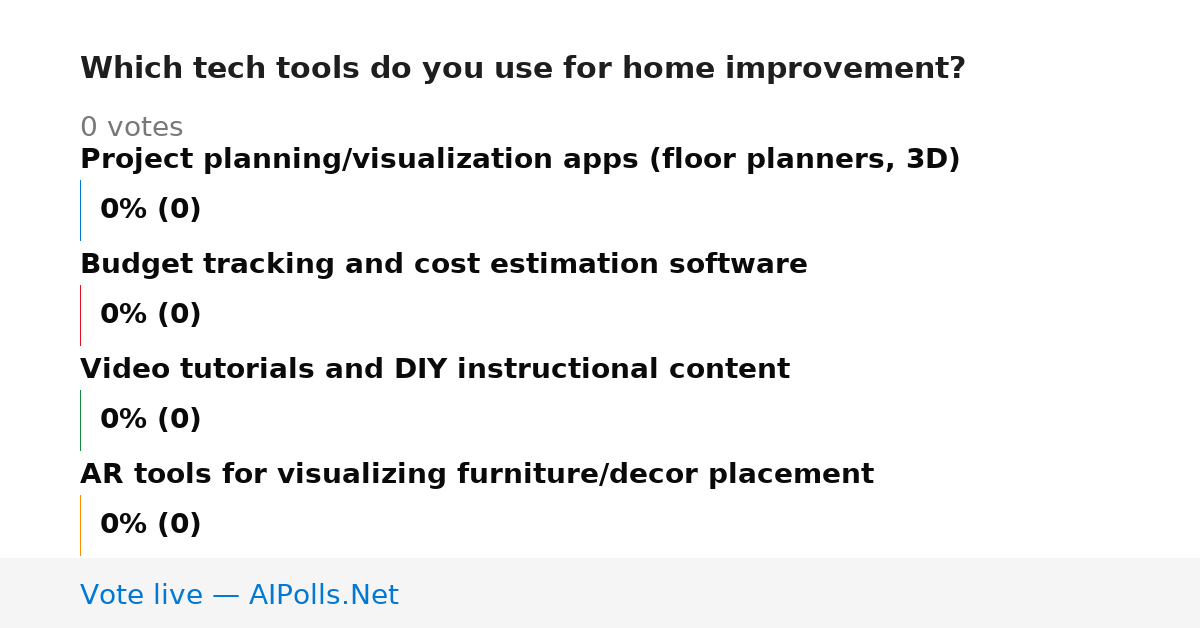 Which tech tools do you use for home improvement?

0 votes

Project planning/visualization apps (floor planners, 3D)

0% (0)

Budget tracking and cost estimation software

0% (0)

Video tutorials and DIY instructional content

0% (0)

AR tools for visualizing furniture/decor placement

0% (0)

Vote live — AIPolls.Net